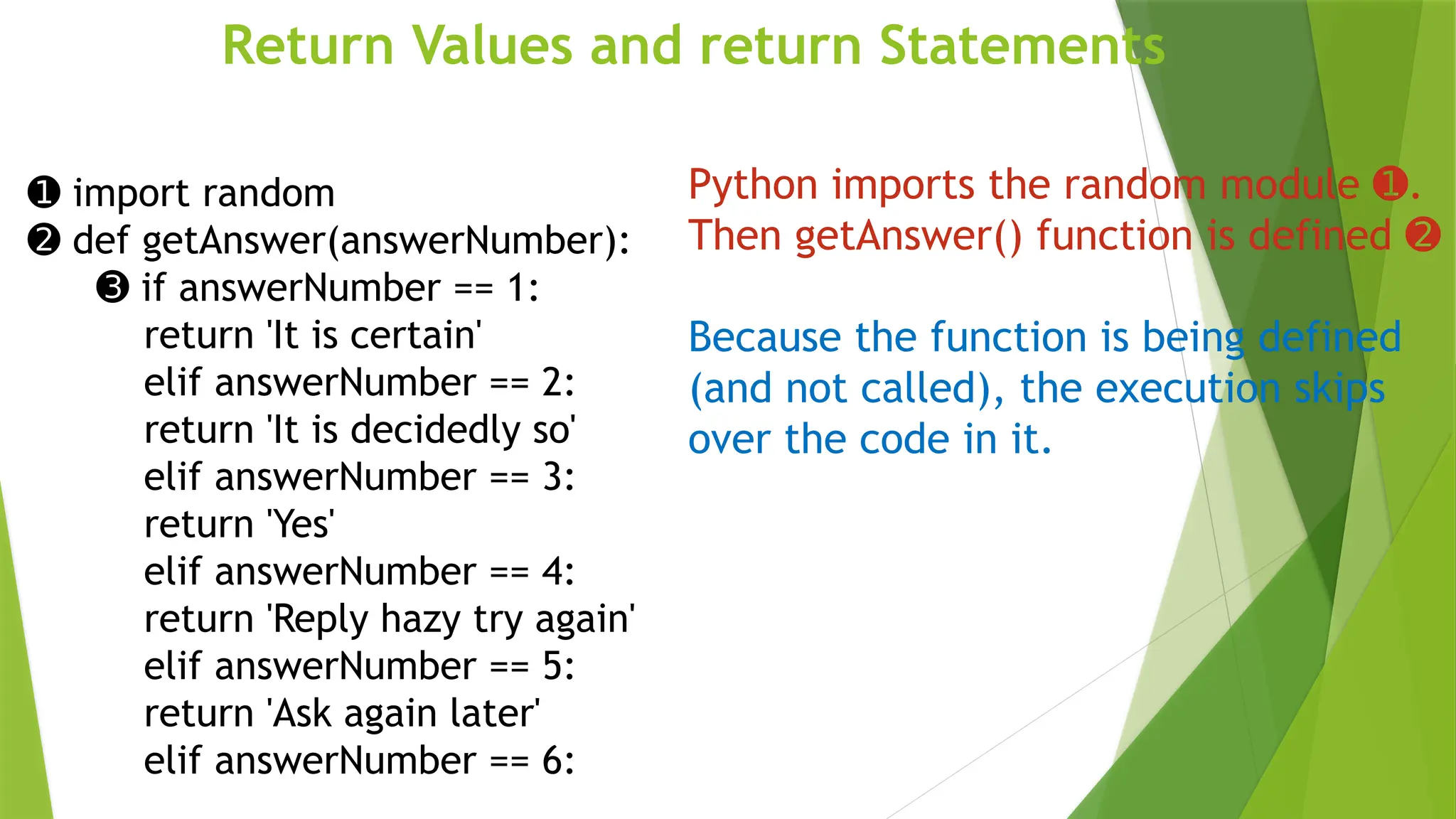 Return Values and return Statements

❶ import random
❷ def getAnswer(answerNumber):
❸ if answerNumber == 1:
return 'It is certain'
elif answerNumber == 2:
return 'It is decidedly so'
elif answerNumber == 3:
return 'Yes'
elif answerNumber == 4:
return 'Reply hazy try again'
elif answerNumber == 5:
return 'Ask again later'
elif answerNumber == 6:

Python imports the random module ❶. Then getAnswer() function is defined ❷

Because the function is being defined (and not called), the execution skips over the code in it.